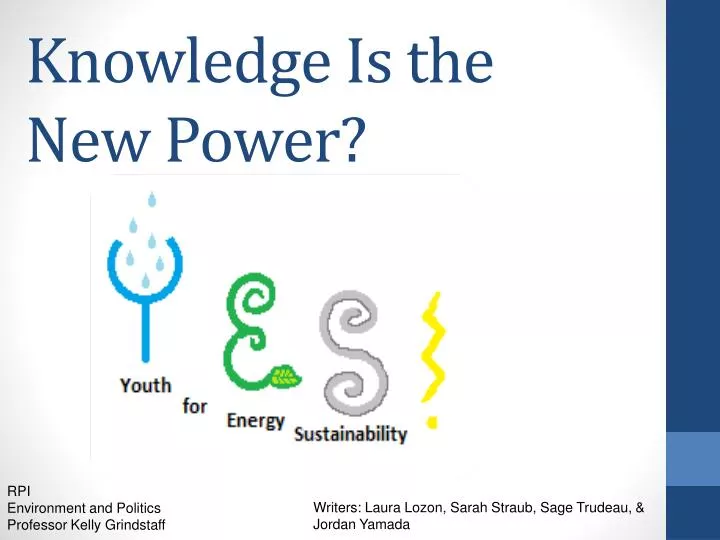 Knowledge Is the New Power?

Youth

for

Energy

Sustainability

RPI
Environment and Politics
Professor Kelly Grindstaff

Writers: Laura Lozon, Sarah Straub, Sage Trudeau, & Jordan Yamada